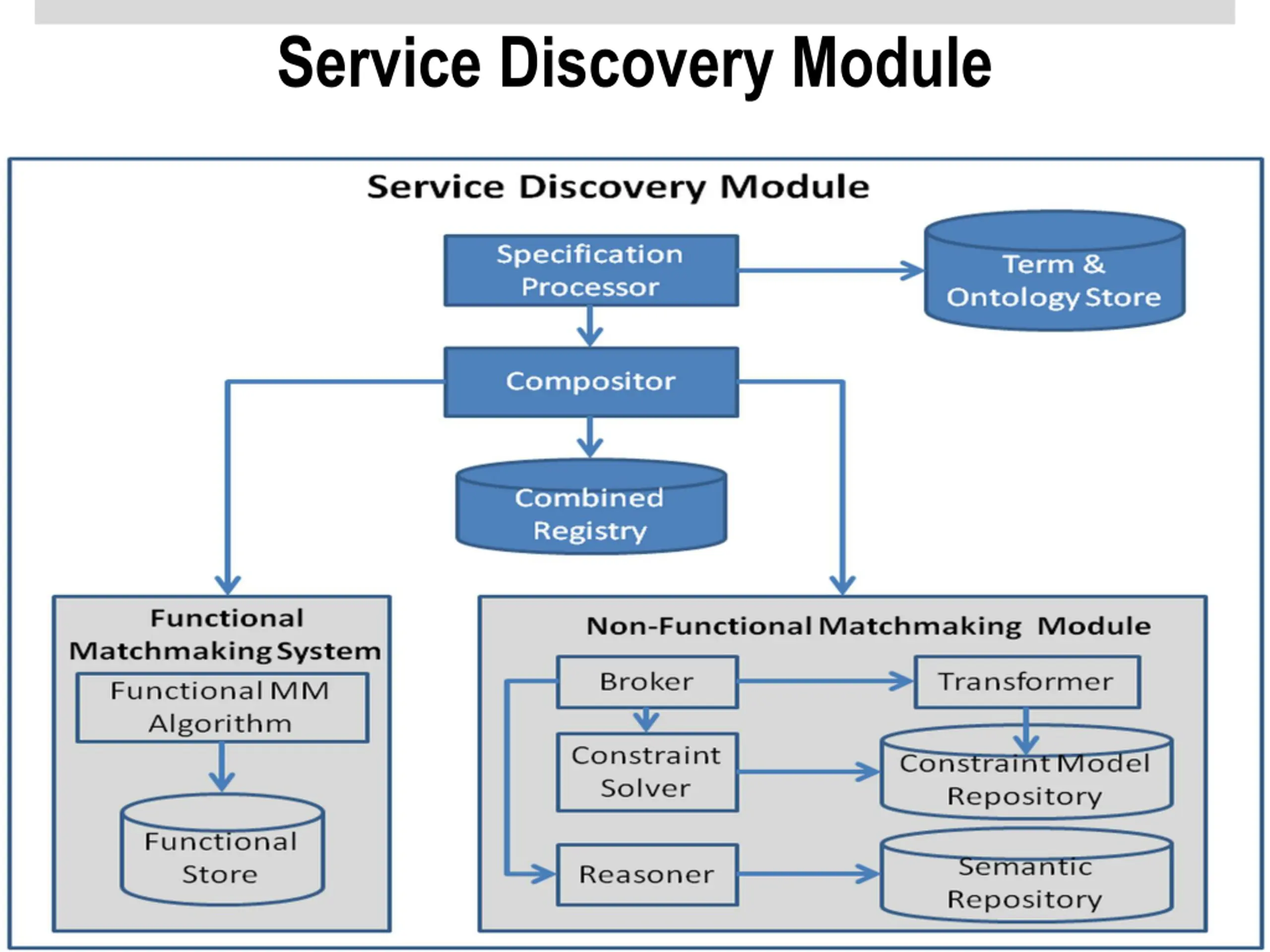 Service Discovery Module

Service Discovery Module

Specification Processor

Term & Ontology Store

Compositor

Combined Registry

Functional Matchmaking System

Functional MM Algorithm

Functional Store

Non-Functional Matchmaking Module

Broker

Transformer

Constraint Solver

Constraint Model Repository

Reasoner

Semantic Repository